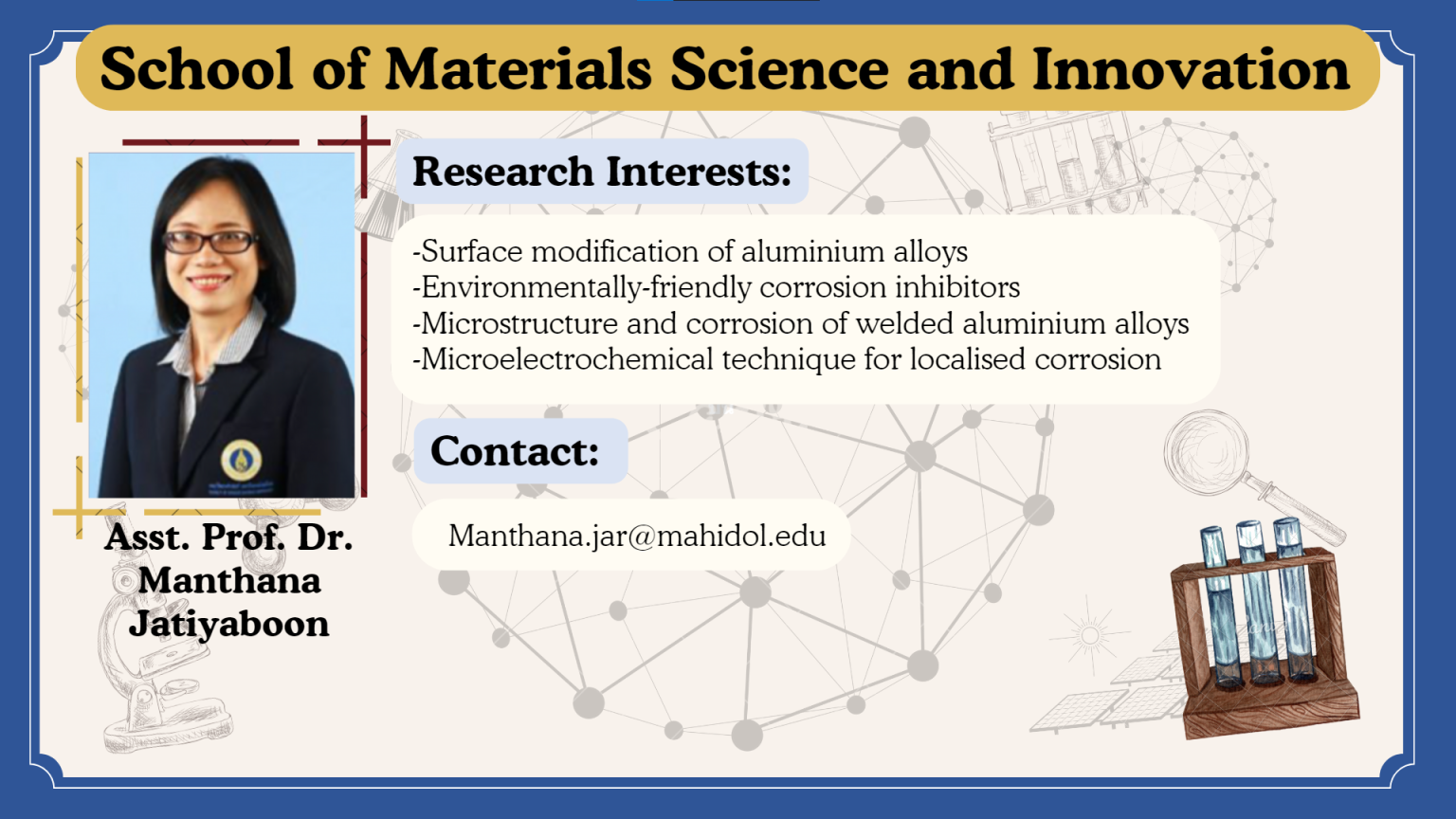 School of Materials Science and Innovation

Research Interests:

-Surface modification of aluminium alloys
-Environmentally-friendly corrosion inhibitors
-Microstructure and corrosion of welded aluminium alloys
-Microelectrochemical technique for localised corrosion

Contact:

Manthana.jar@mahidol.edu

Asst. Prof. Dr. Manthana Jatiyaboon